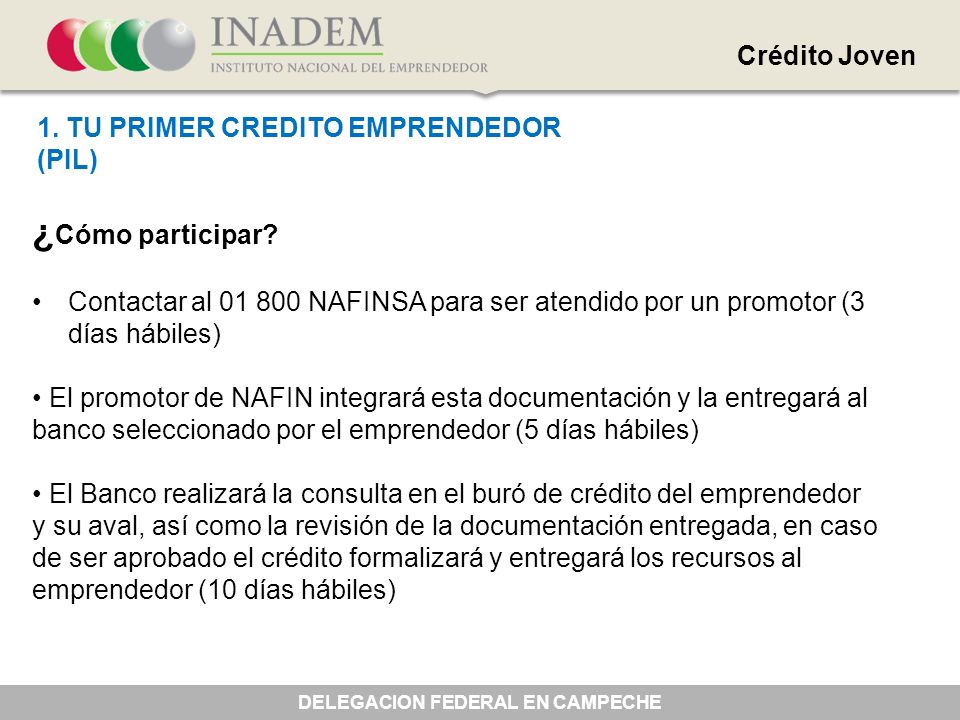 INADEM
INSTITUTO NACIONAL DEL EMPRENDEDOR

Crédito Joven

1. TU PRIMER CREDITO EMPRENDEDOR (PIL)

¿Cómo participar?

• Contactar al 01 800 NAFINSA para ser atendido por un promotor (3 días hábiles)

• El promotor de NAFIN integrará esta documentación y la entregará al banco seleccionado por el emprendedor (5 días hábiles)

• El Banco realizará la consulta en el buró de crédito del emprendedor y su aval, así como la revisión de la documentación entregada, en caso de ser aprobado el crédito formalizará y entregará los recursos al emprendedor (10 días hábiles)

DELEGACION FEDERAL EN CAMPECHE